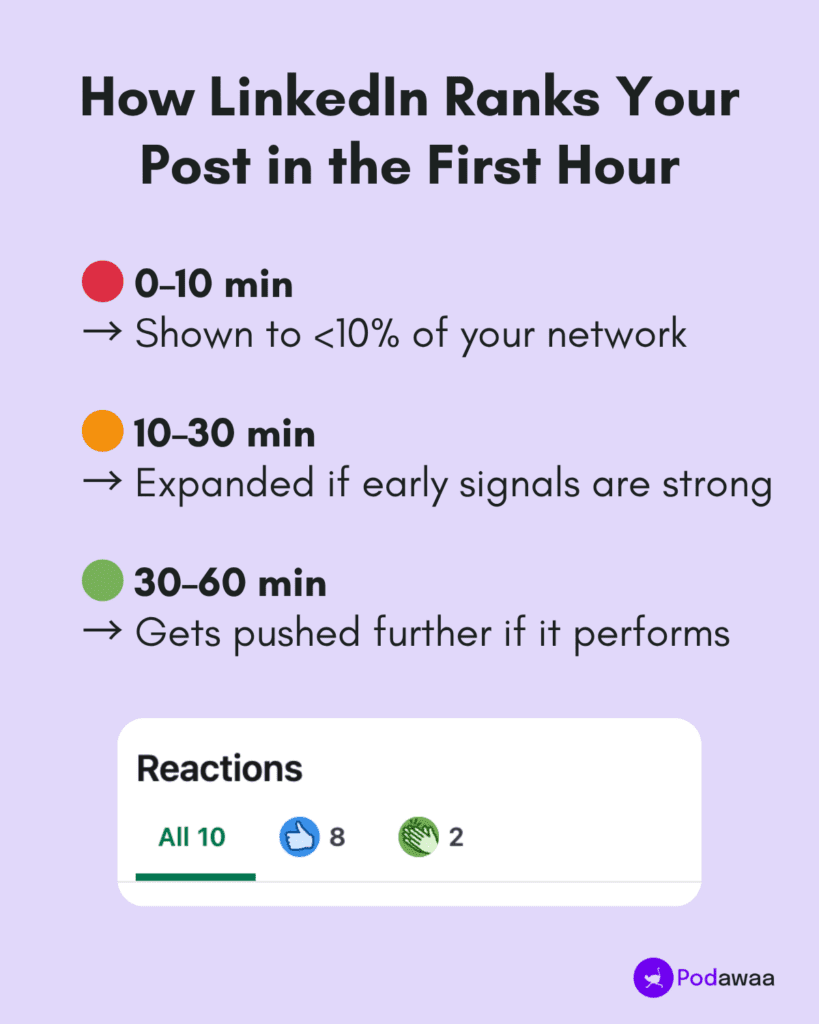 How LinkedIn Ranks Your Post in the First Hour

0–10 min
→ Shown to <10% of your network

10–30 min
→ Expanded if early signals are strong

30–60 min
→ Gets pushed further if it performs

Reactions

All 10 8 2

Podawaa